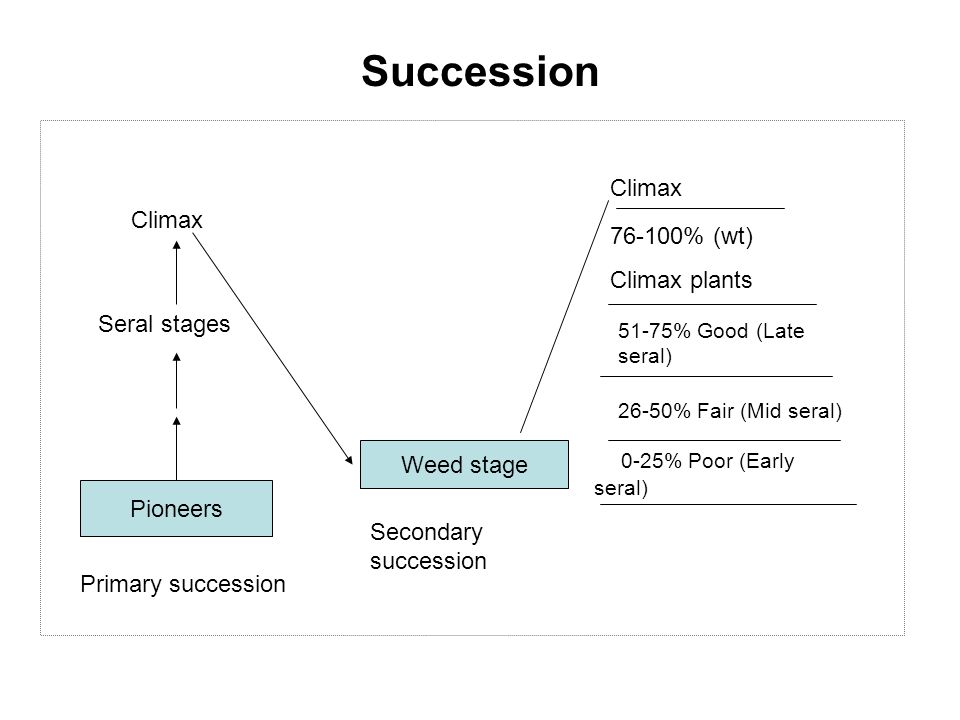 Succession

Climax

Seral stages

Pioneers

Primary succession

Weed stage

Secondary succession

Climax

76-100% (wt)

Climax plants

51-75% Good (Late seral)

26-50% Fair (Mid seral)

0-25% Poor (Early seral)